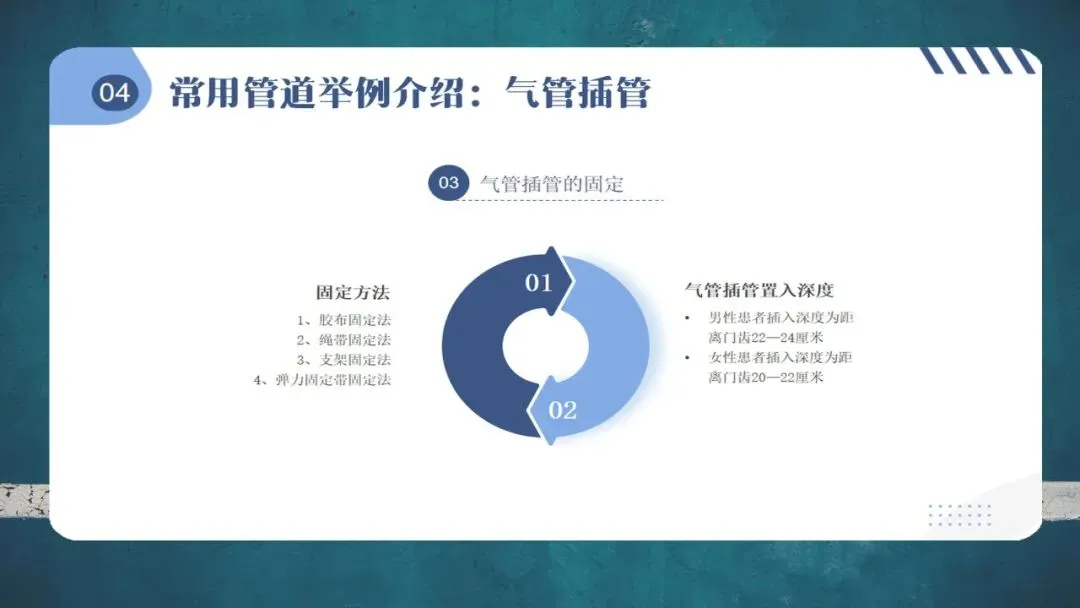 04 常用管道举例介绍：气管插管

03 气管插管的固定

固定方法

1、胶布固定法
2、绳带固定法
3、支架固定法
4、弹力固定带固定法

01

02

气管插管置入深度

• 男性患者插入深度为距离门齿22—24厘米
• 女性患者插入深度为距离门齿20—22厘米